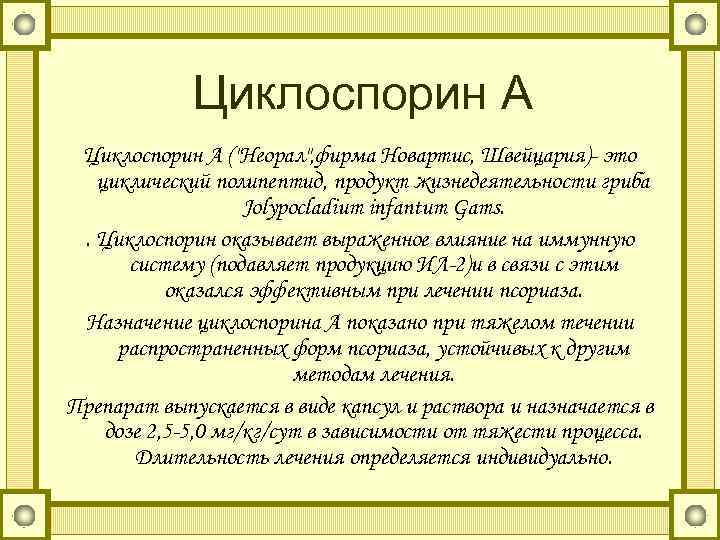 Циклоспорин А

Циклоспорин А ("Неорал",фирма Новартис, Швейцария)- это циклический полипептид, продукт жизнедеятельности гриба Jolypocladium infantum Gams.

. Циклоспорин оказывает выраженное влияние на иммунную систему (подавляет продукцию ИЛ-2)и в связи с этим оказался эффективным при лечении псориаза.

Назначение циклоспорина А показано при тяжелом течении распространенных форм псориаза, устойчивых к другим методам лечения.

Препарат выпускается в виде капсул и раствора и назначается в дозе 2,5-5,0 мг/кг/сут в зависимости от тяжести процесса. Длительность лечения определяется индивидуально.